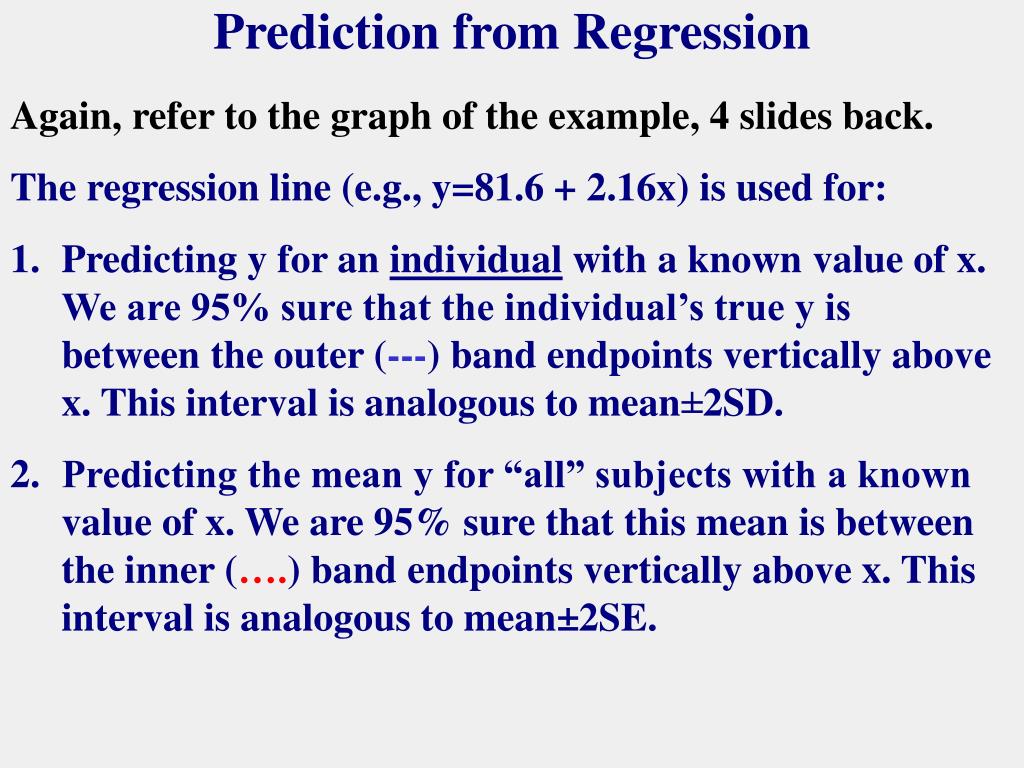 Prediction from Regression

Again, refer to the graph of the example, 4 slides back.

The regression line (e.g., y=81.6 + 2.16x) is used for:

1. Predicting y for an individual with a known value of x. We are 95% sure that the individual's true y is between the outer (---) band endpoints vertically above x. This interval is analogous to mean±2SD.

2. Predicting the mean y for "all" subjects with a known value of x. We are 95% sure that this mean is between the inner (….) band endpoints vertically above x. This interval is analogous to mean±2SE.